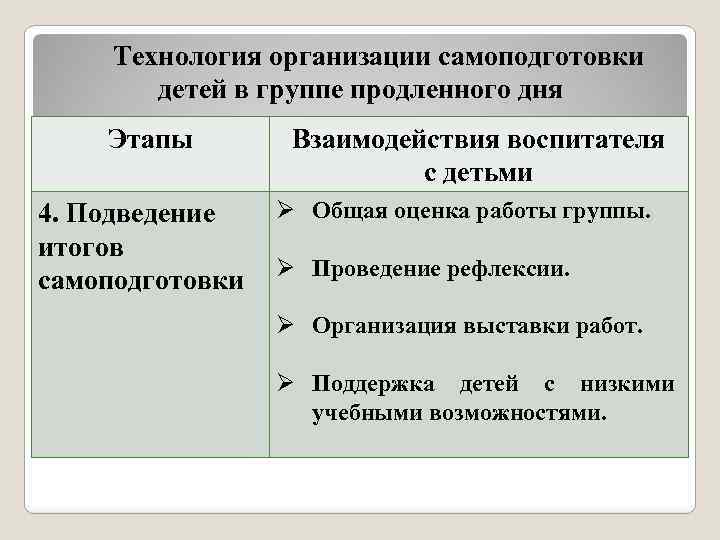 Технология организации самоподготовки детей в группе продленного дня

| Этапы | Взаимодействия воспитателя с детьми |
|---|---|
| 4. Подведение итогов самоподготовки | ➢ Общая оценка работы группы. ➢ Проведение рефлексии. ➢ Организация выставки работ. ➢ Поддержка детей с низкими учебными возможностями. |